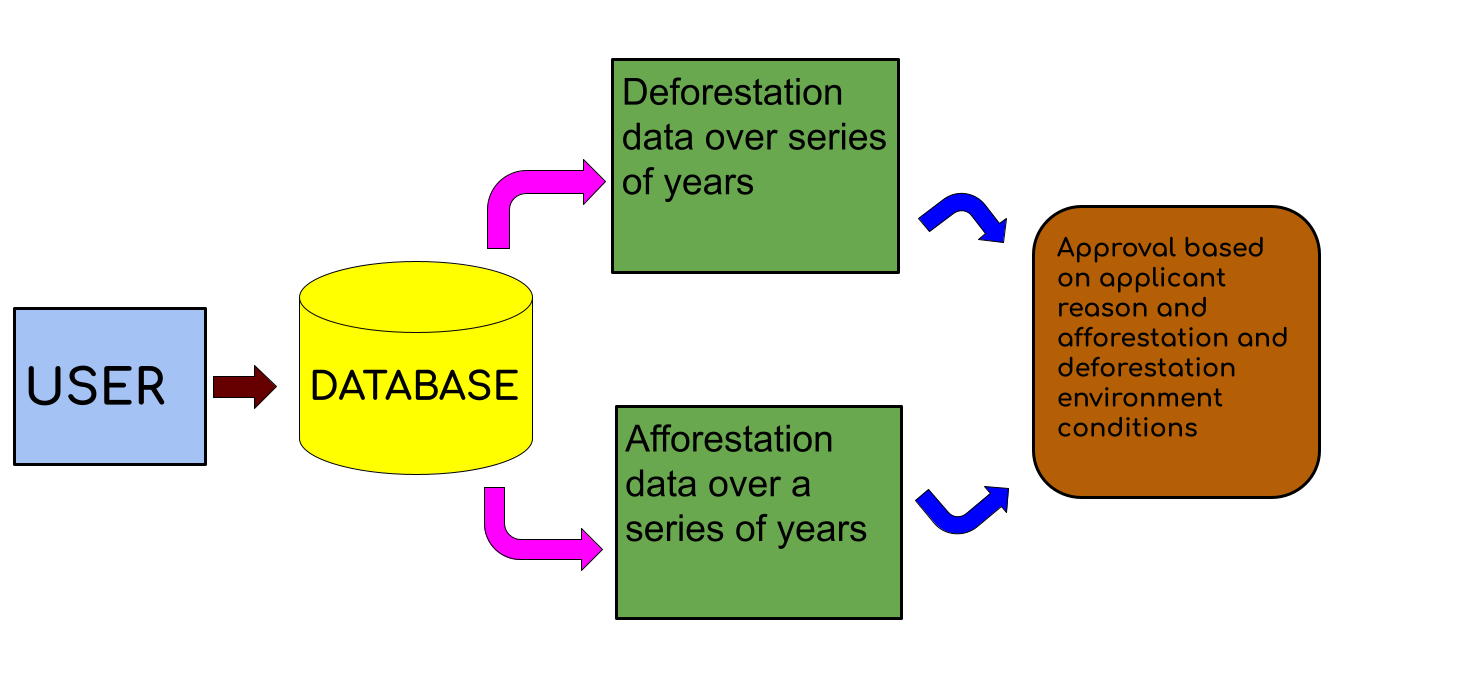 USER

DATABASE

Deforestation data over series of years

Afforestation data over a series of years

Approval based on applicant reason and afforestation and deforestation environment conditions